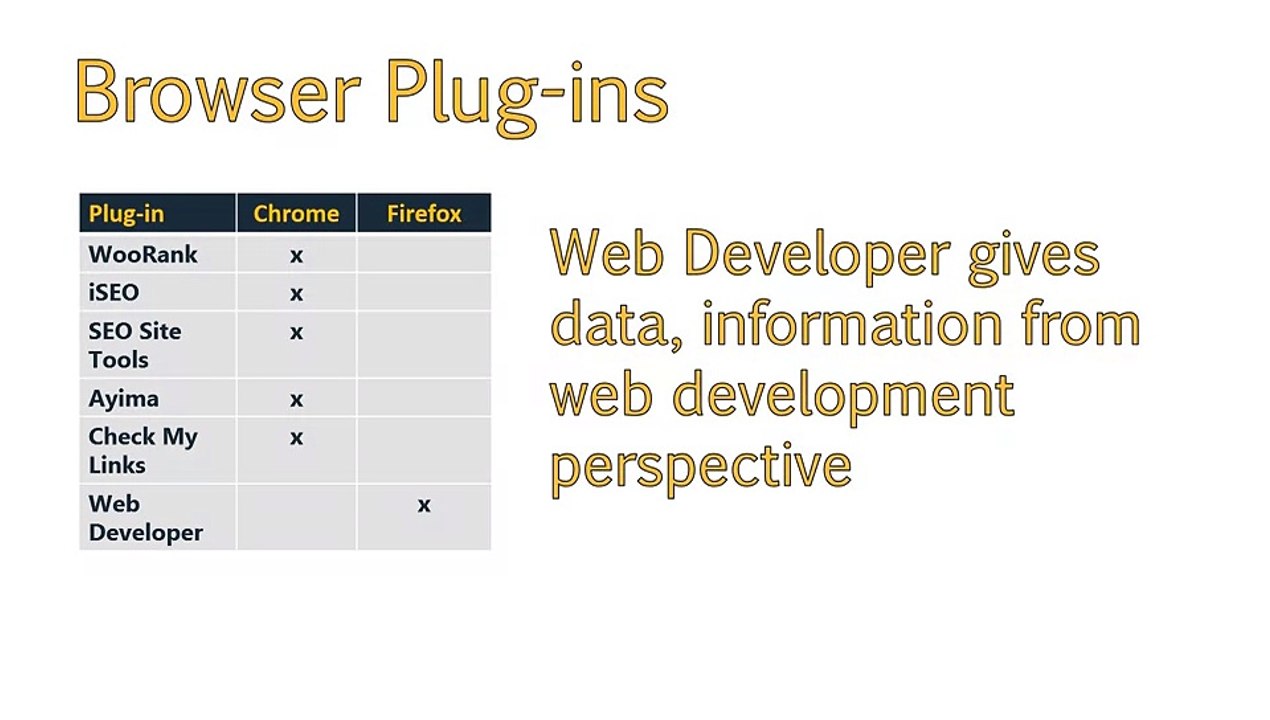 Browser Plug-ins

| Plug-in | Chrome | Firefox |
|---|---|---|
| WooRank | x | |
| iSEO | x | |
| SEO Site Tools | x | |
| Ayima | x | |
| Check My Links | x | |
| Web Developer | | x |

Web Developer gives data, information from web development perspective